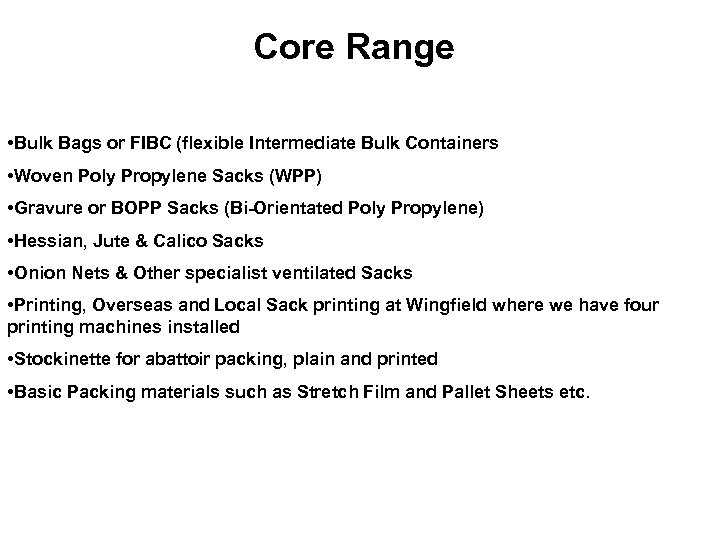 Core Range

•Bulk Bags or FIBC (flexible Intermediate Bulk Containers

•Woven Poly Propylene Sacks (WPP)

•Gravure or BOPP Sacks (Bi-Orientated Poly Propylene)

•Hessian, Jute & Calico Sacks

•Onion Nets & Other specialist ventilated Sacks

•Printing, Overseas and Local Sack printing at Wingfield where we have four printing machines installed

•Stockinette for abattoir packing, plain and printed

•Basic Packing materials such as Stretch Film and Pallet Sheets etc.